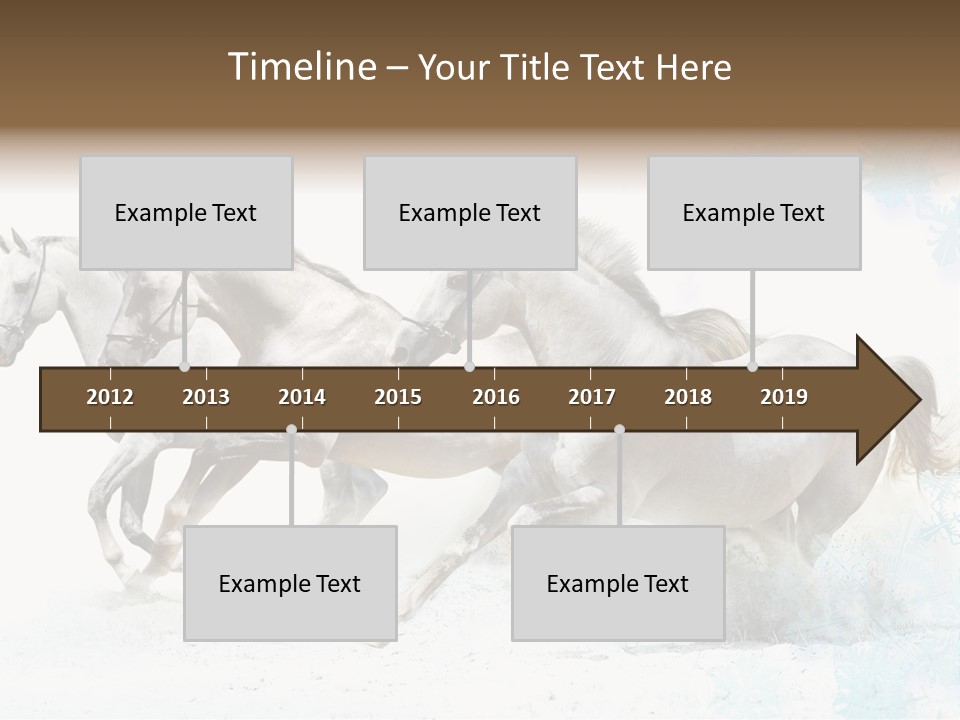 Timeline – Your Title Text Here

Example Text

Example Text

Example Text

2012 2013 2014 2015 2016 2017 2018 2019

Example Text

Example Text